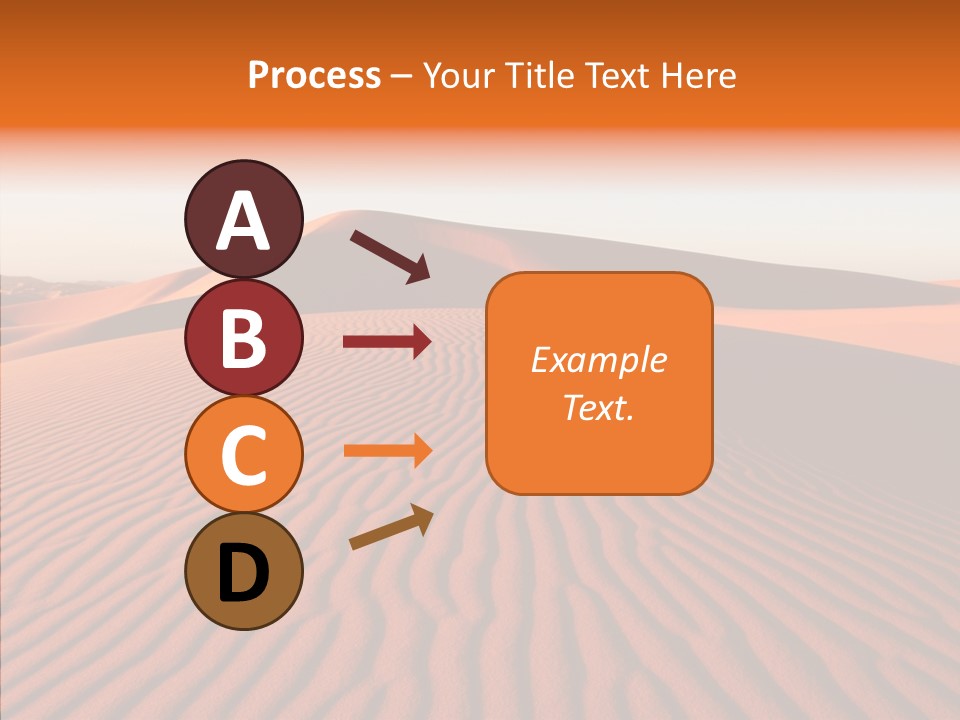 Process – Your Title Text Here

A

B

C

D

Example Text.